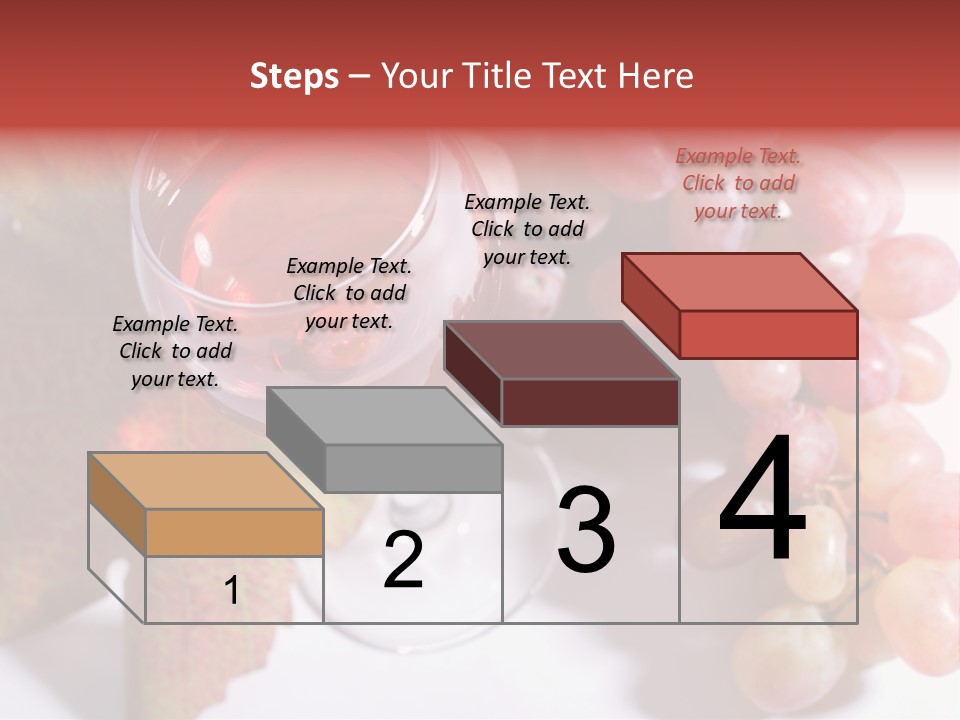 Steps – Your Title Text Here

Example Text. Click to add your text.

Example Text. Click to add your text.

Example Text. Click to add your text.

Example Text. Click to add your text.

1

2

3

4